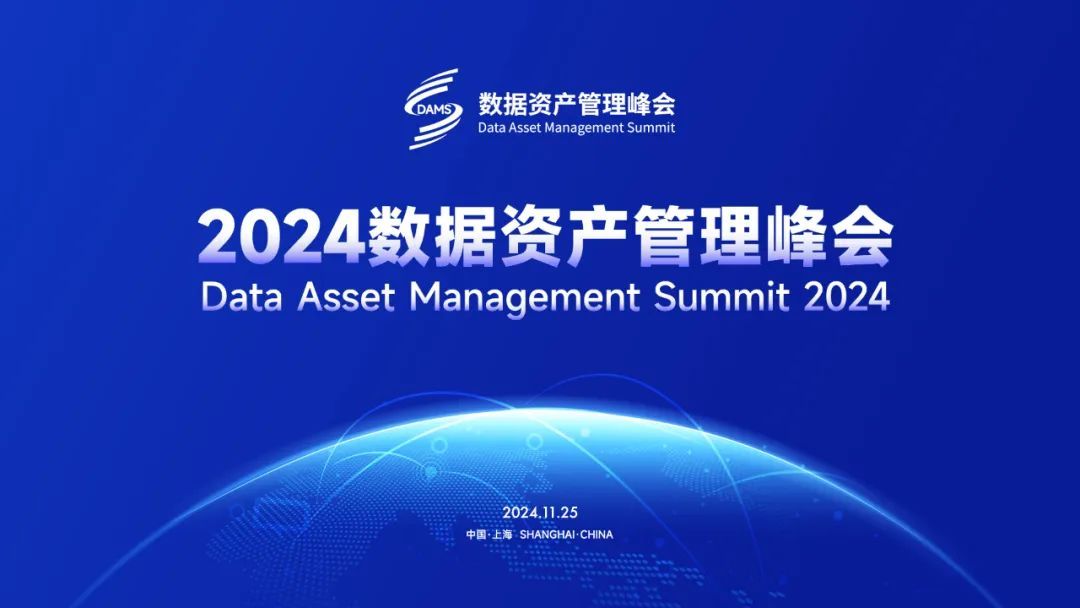 DAMS 数据资产管理峰会
Data Asset Management Summit

2024数据资产管理峰会
Data Asset Management Summit 2024

2024.11.25
中国·上海 SHANGHAI·CHINA